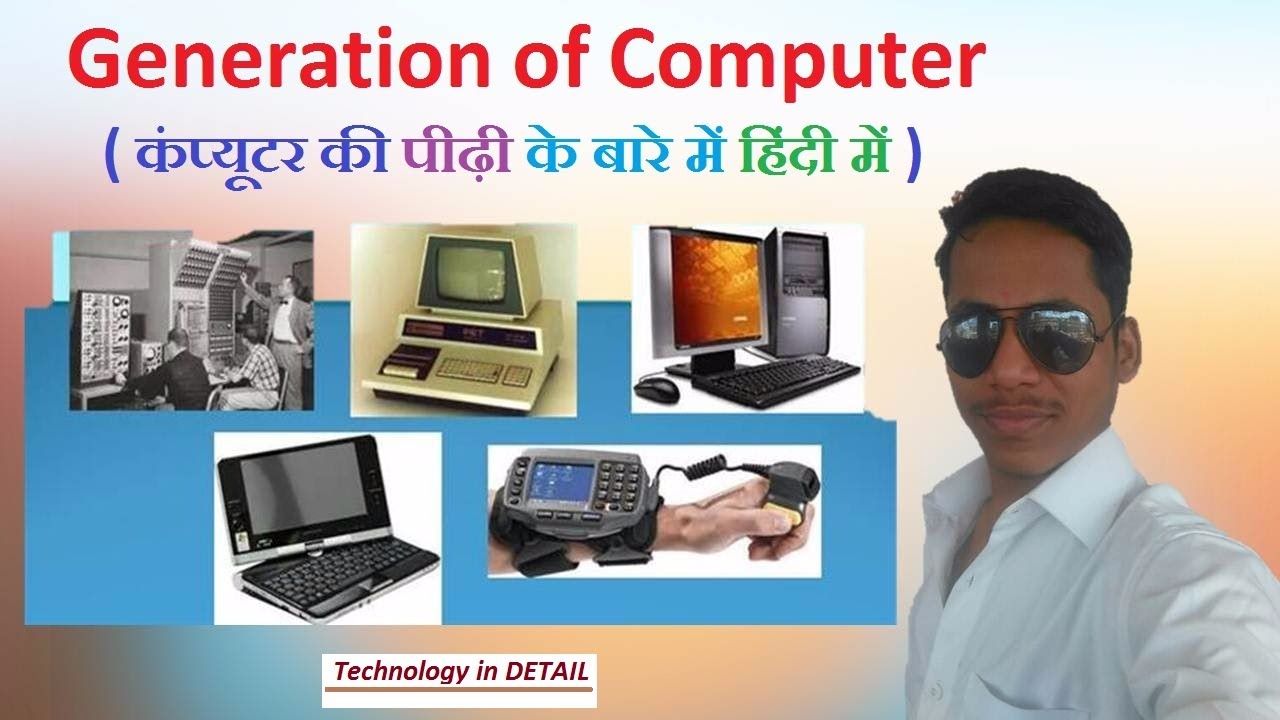 Generation of Computer

( कंप्यूटर की पीढ़ी के बारे में हिंदी में )

Technology in DETAIL